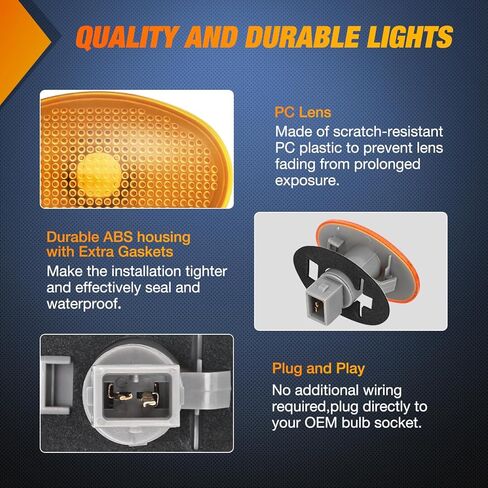 QUALITY AND DURABLE LIGHTS

PC Lens
Made of scratch-resistant PC plastic to prevent lens fading from prolonged exposure.

Durable ABS housing with Extra Gaskets
Make the installation tighter and effectively seal and waterproof.

Plug and Play
No additional wiring required,plug directly to your OEM bulb socket.